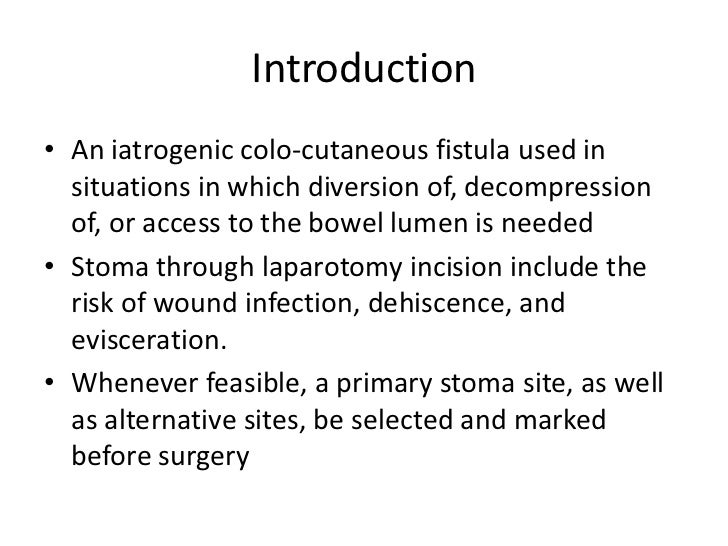 Introduction

• An iatrogenic colo-cutaneous fistula used in situations in which diversion of, decompression of, or access to the bowel lumen is needed

• Stoma through laparotomy incision include the risk of wound infection, dehiscence, and evisceration.

• Whenever feasible, a primary stoma site, as well as alternative sites, be selected and marked before surgery